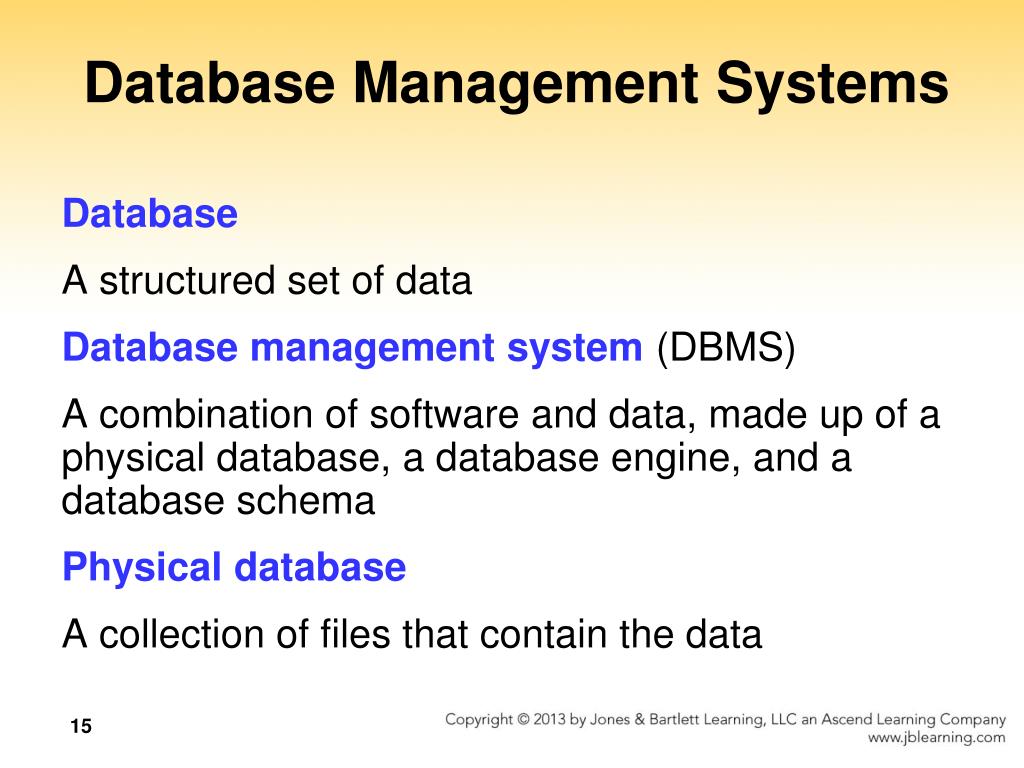 Database Management Systems

Database

A structured set of data

Database management system (DBMS)

A combination of software and data, made up of a physical database, a database engine, and a database schema

Physical database

A collection of files that contain the data

15

Copyright © 2013 by Jones & Bartlett Learning, LLC an Ascend Learning Company
www.jblearning.com